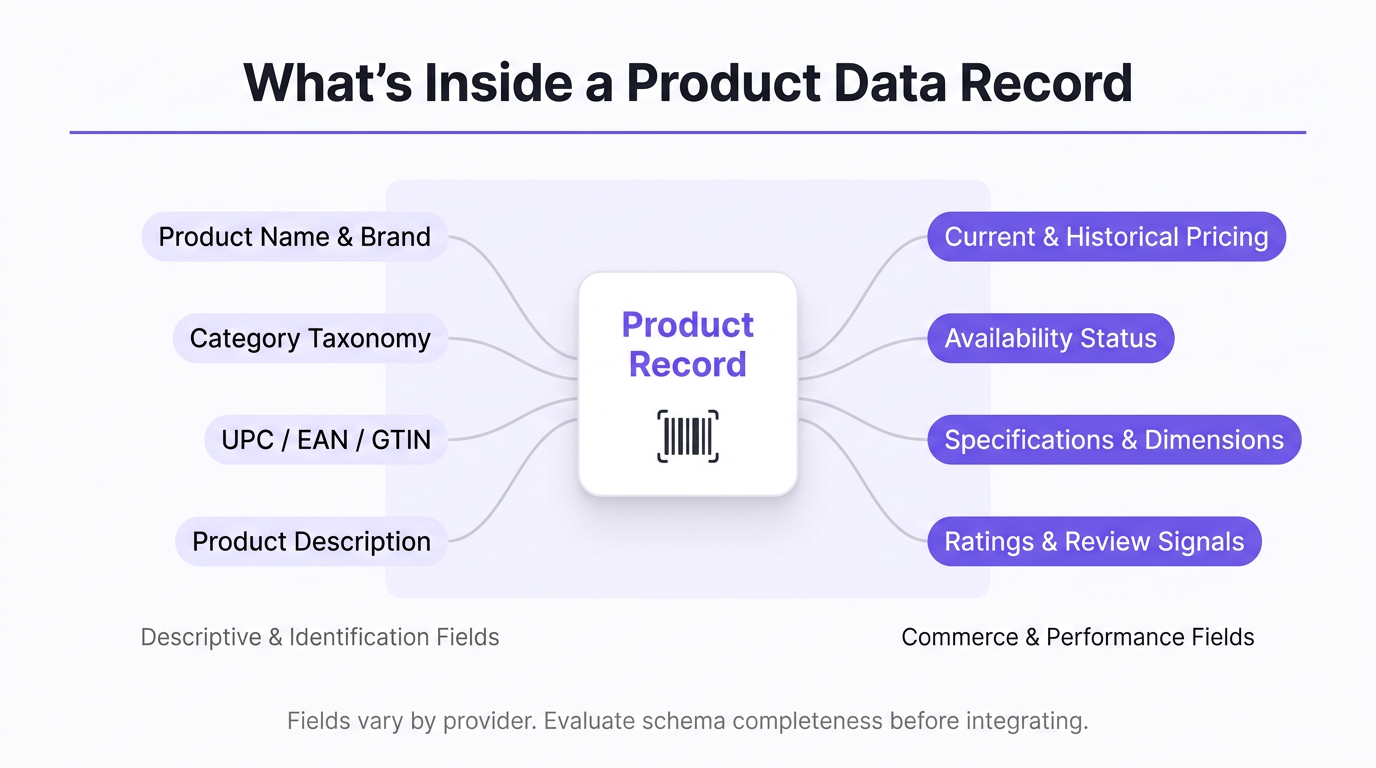 What's Inside a Product Data Record

Product Name & Brand

Category Taxonomy

UPC / EAN / GTIN

Product Description

Product Record

Current & Historical Pricing

Availability Status

Specifications & Dimensions

Ratings & Review Signals

Descriptive & Identification Fields

Commerce & Performance Fields

Fields vary by provider. Evaluate schema completeness before integrating.